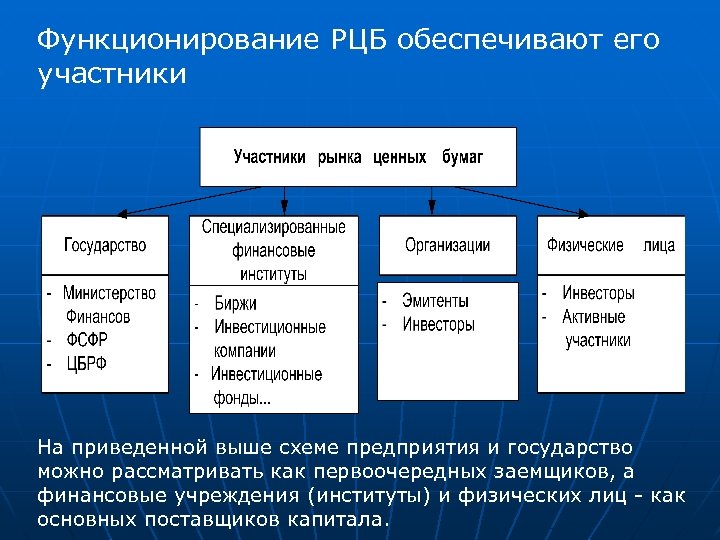 Функционирование РЦБ обеспечивают его участники

Участники рынка ценных бумаг

Государство
- Министерство Финансов
- ФСФР
- ЦБРФ

Специализированные финансовые институты
- Биржи
- Инвестиционные компании
- Инвестиционные фонды…

Организации
- Эмитенты
- Инвесторы

Физические лица
- Инвесторы
- Активные участники

На приведенной выше схеме предприятия и государство можно рассматривать как первоочередных заемщиков, а финансовые учреждения (институты) и физических лиц - как основных поставщиков капитала.